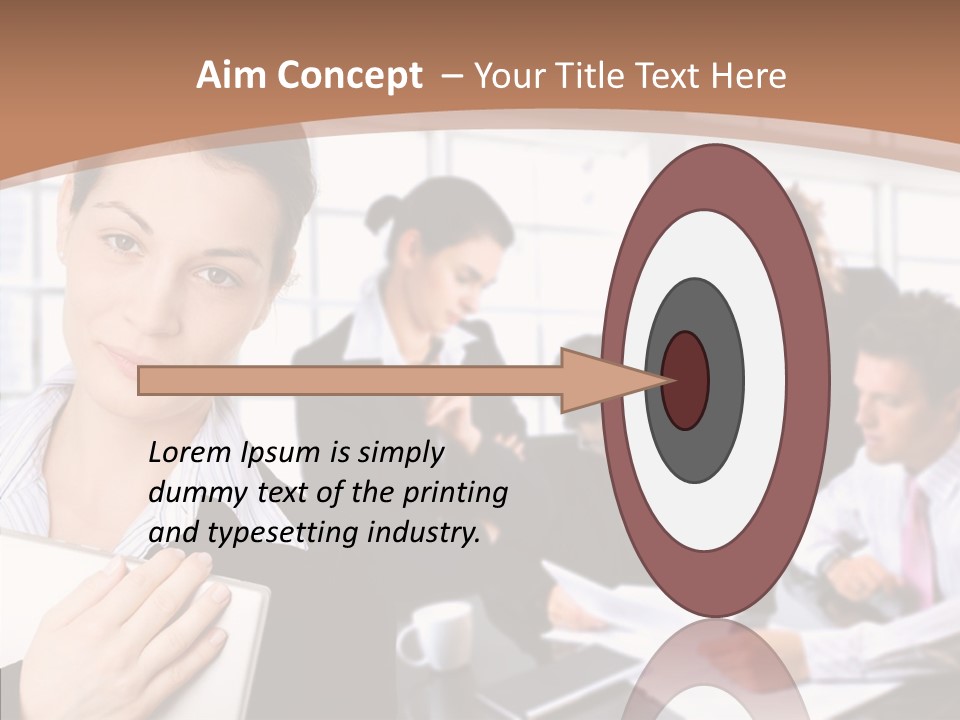 Aim Concept – Your Title Text Here

Lorem Ipsum is simply dummy text of the printing and typesetting industry.